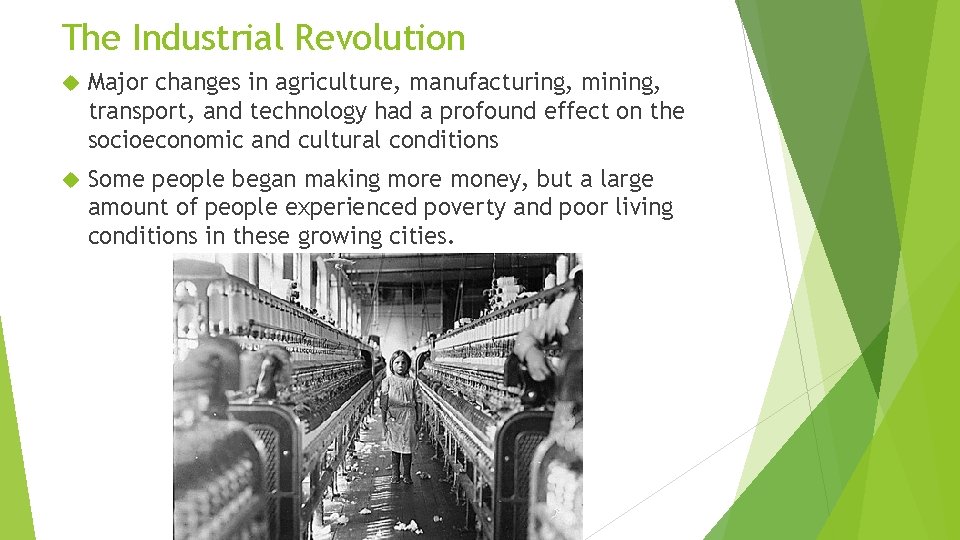 The Industrial Revolution

Major changes in agriculture, manufacturing, mining, transport, and technology had a profound effect on the socioeconomic and cultural conditions

Some people began making more money, but a large amount of people experienced poverty and poor living conditions in these growing cities.